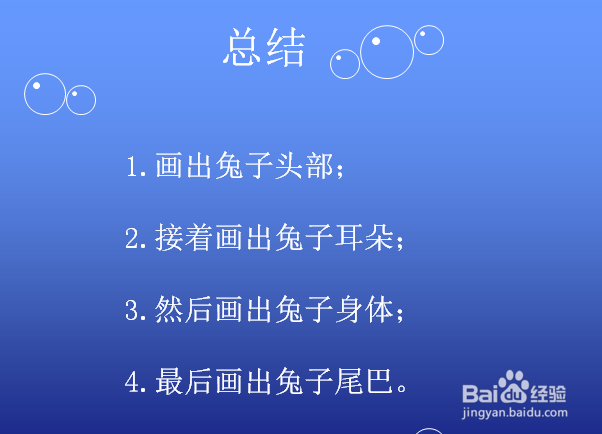 总结

1.画出兔子头部；

2.接着画出兔子耳朵；

3.然后画出兔子身体；

4.最后画出兔子尾巴。

Baidu经验
jingyan.baidu.com